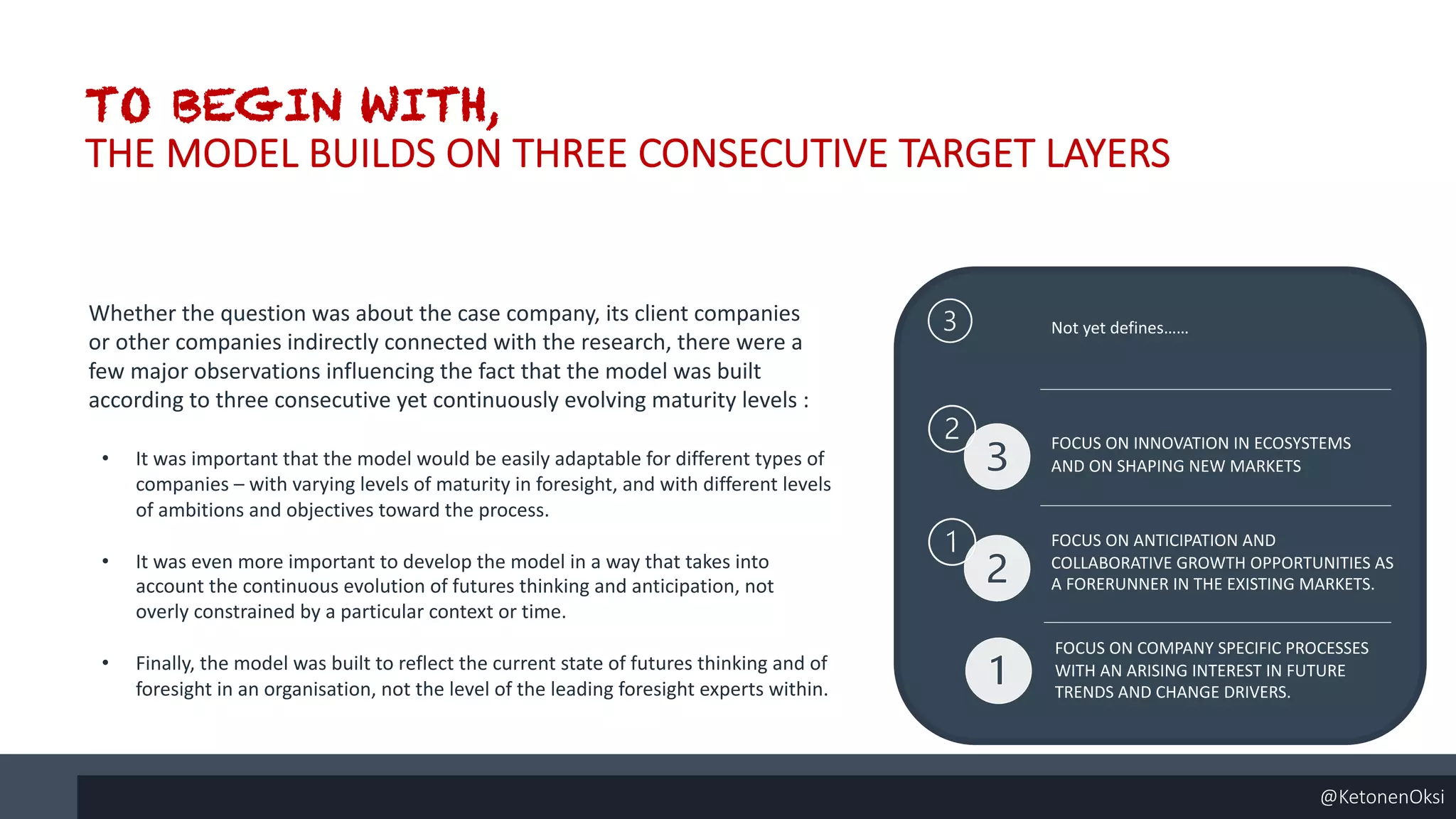 TO BEGIN WITH,
THE MODEL BUILDS ON THREE CONSECUTIVE TARGET LAYERS

Whether the question was about the case company, its client companies or other companies indirectly connected with the research, there were a few major observations influencing the fact that the model was built according to three consecutive yet continuously evolving maturity levels :

• It was important that the model would be easily adaptable for different types of companies – with varying levels of maturity in foresight, and with different levels of ambitions and objectives toward the process.

• It was even more important to develop the model in a way that takes into account the continuous evolution of futures thinking and anticipation, not overly constrained by a particular context or time.

• Finally, the model was built to reflect the current state of futures thinking and of foresight in an organisation, not the level of the leading foresight experts within.

3 Not yet defines……

2 3 FOCUS ON INNOVATION IN ECOSYSTEMS AND ON SHAPING NEW MARKETS

1 2 FOCUS ON ANTICIPATION AND COLLABORATIVE GROWTH OPPORTUNITIES AS A FORERUNNER IN THE EXISTING MARKETS.

1 FOCUS ON COMPANY SPECIFIC PROCESSES WITH AN ARISING INTEREST IN FUTURE TRENDS AND CHANGE DRIVERS.

@KetonenOksi